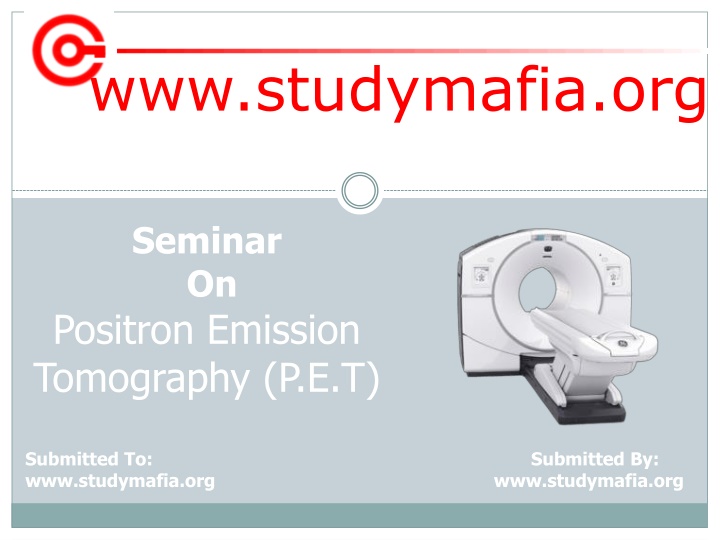 www.studymafia.org

Seminar
On
Positron Emission Tomography (P.E.T)

Submitted To:
www.studymafia.org

Submitted By:
www.studymafia.org